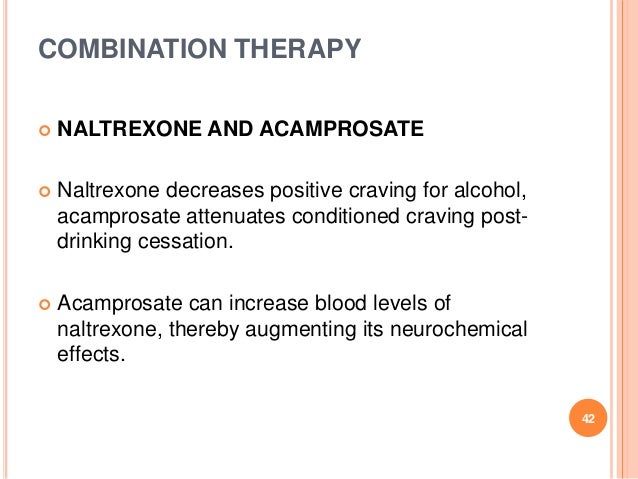 COMBINATION THERAPY

NALTREXONE AND ACAMPROSATE

Naltrexone decreases positive craving for alcohol, acamprosate attenuates conditioned craving post-drinking cessation.

Acamprosate can increase blood levels of naltrexone, thereby augmenting its neurochemical effects.

42